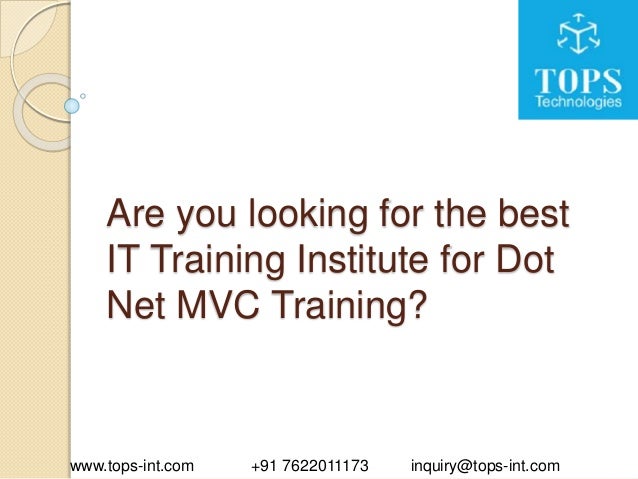 TOPS
Technologies

Are you looking for the best IT Training Institute for Dot Net MVC Training?

www.tops-int.com +91 7622011173 inquiry@tops-int.com